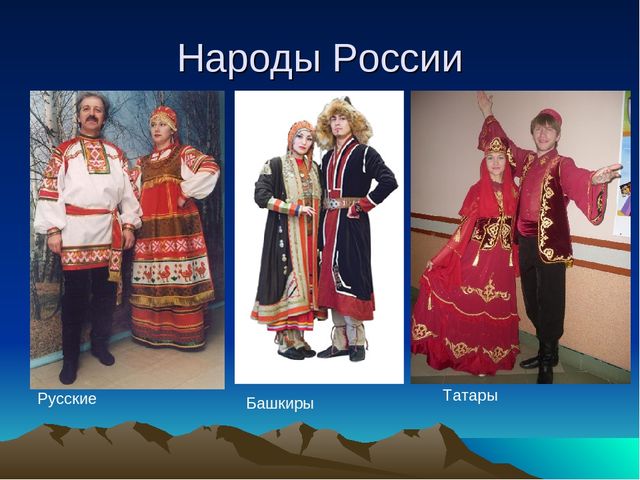 Народы России

Русские

Башкиры

Татары